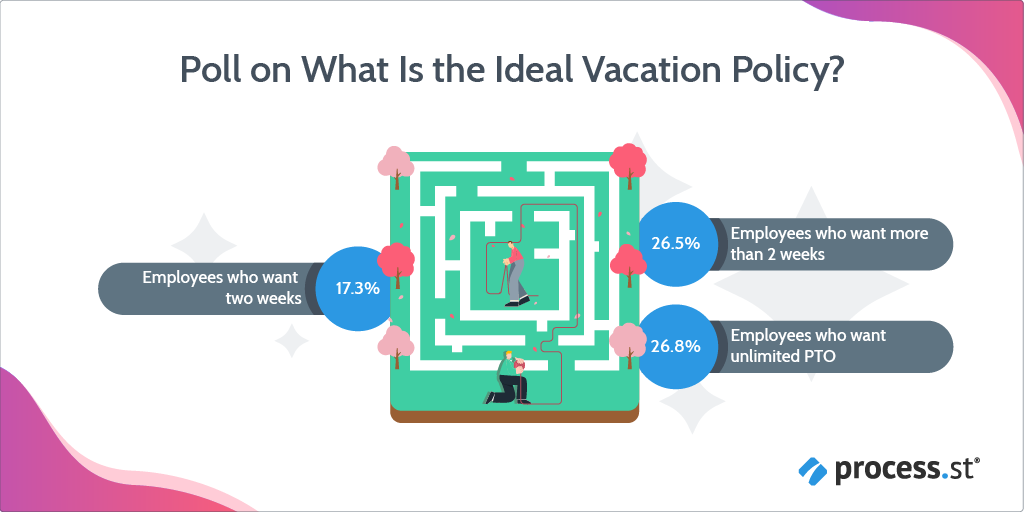 Poll on What Is the Ideal Vacation Policy?

Employees who want two weeks
17.3%

26.5%
Employees who want more than 2 weeks

26.8%
Employees who want unlimited PTO

process.st®